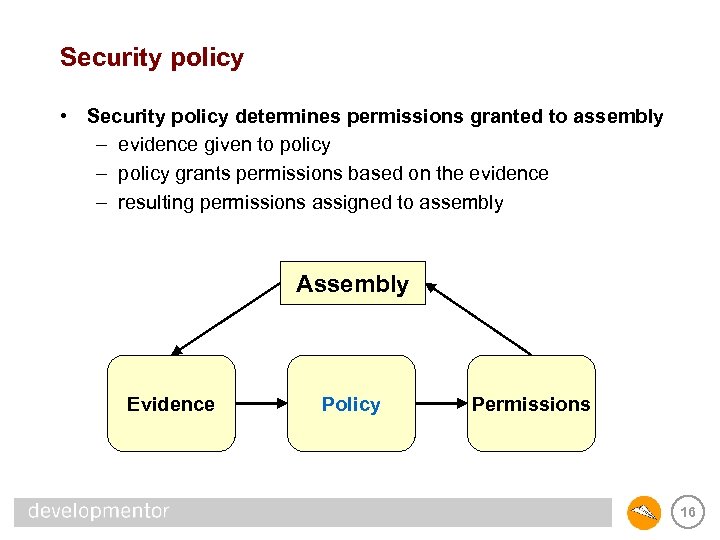 Security policy

• Security policy determines permissions granted to assembly
– evidence given to policy
– policy grants permissions based on the evidence
– resulting permissions assigned to assembly

Assembly

Evidence

Policy

Permissions

developmentor

16